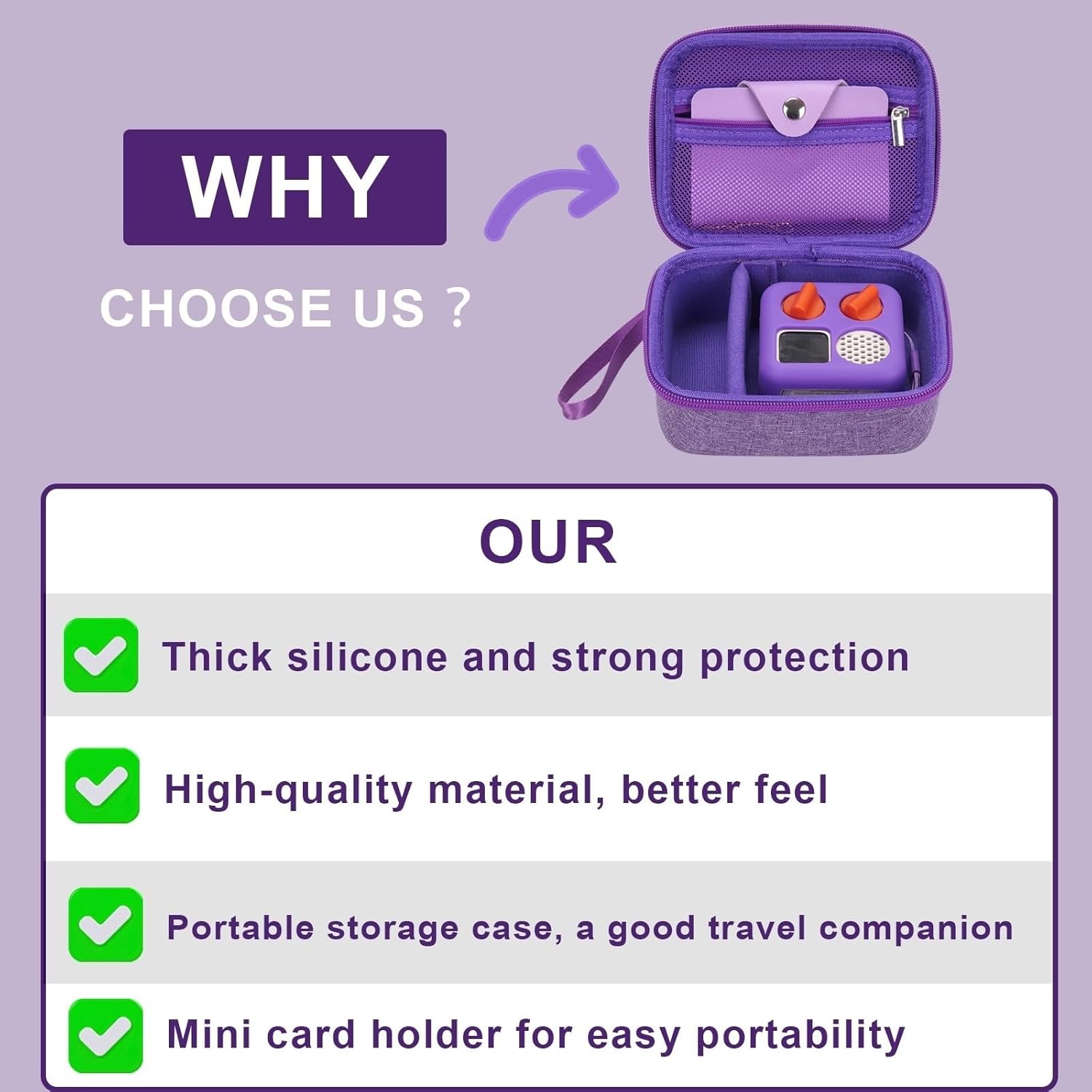 WHY

CHOOSE US ?

OUR

Thick silicone and strong protection

High-quality material, better feel

Portable storage case, a good travel companion

Mini card holder for easy portability